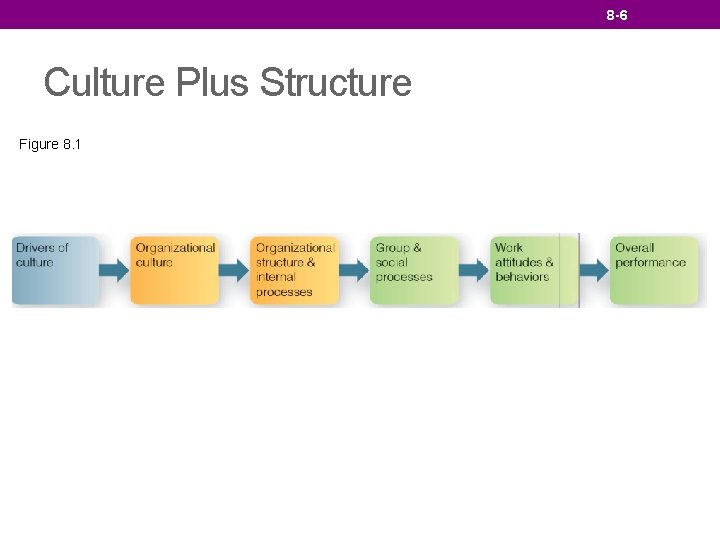 8-6

Culture Plus Structure

Figure 8.1

Drivers of culture

Organizational culture

Organizational structure & internal processes

Group & social processes

Work attitudes & behaviors

Overall performance